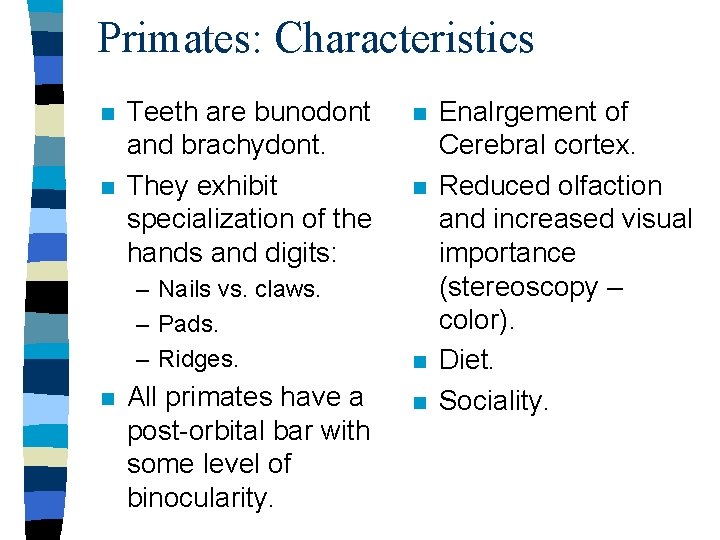 Primates: Characteristics

- Teeth are bunodont and brachydont.
- They exhibit specialization of the hands and digits:
  – Nails vs. claws.
  – Pads.
  – Ridges.
- All primates have a post-orbital bar with some level of binocularity.

- Enalrgement of Cerebral cortex.
- Reduced olfaction and increased visual importance (stereoscopy – color).
- Diet.
- Sociality.